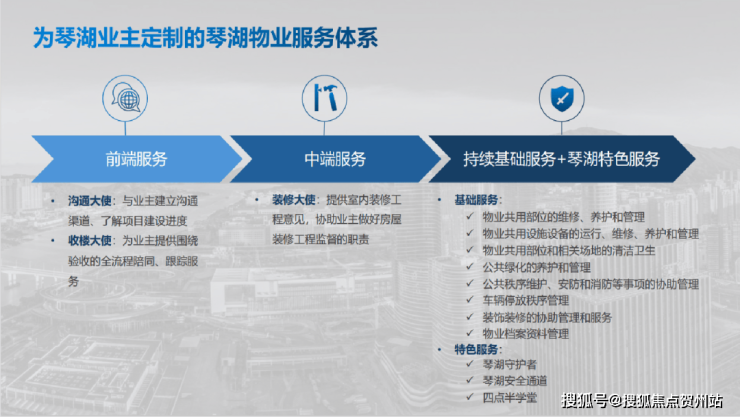 为琴湖业主定制的琴湖物业服务体系

前端服务

中端服务

持续基础服务+琴湖特色服务

• 沟通大使：与业主建立沟通渠道、了解项目建设进度
• 收楼大使：为业主提供围绕验收的全流程陪同、跟踪服务

• 装修大使：提供室内装修工程意见，协助业主做好房屋装修工程监督的职责

• 基础服务：
✓ 物业共用部位的维修、养护和管理
✓ 物业共用设施设备的运行、维修、养护和管理
✓ 物业共用部位和相关场地的清洁卫生
✓ 公共绿化的养护和管理
✓ 公共秩序维护、安防和消防等事项的协助管理
✓ 车辆停放秩序管理
✓ 装饰装修的协助管理和服务
✓ 物业档案资料管理
• 特色服务：
✓ 琴湖守护者
✓ 琴湖安全通道
✓ 四点半学堂

搜狐号@搜狐焦点贺州站